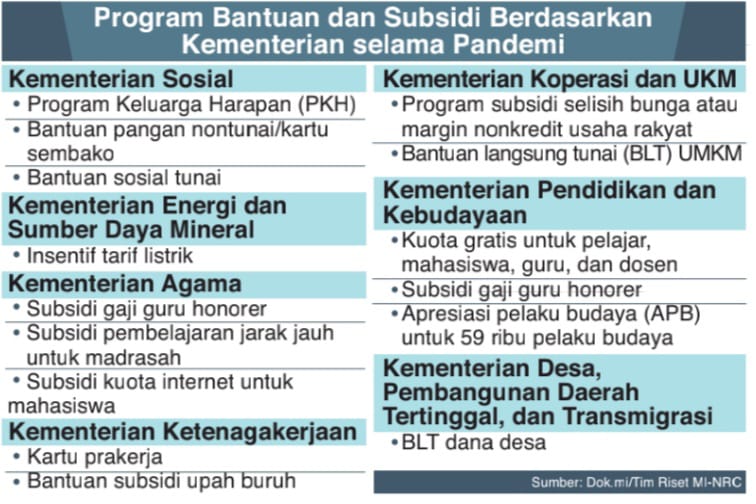 Program Bantuan dan Subsidi Berdasarkan Kementerian selama Pandemi

Kementerian Sosial
• Program Keluarga Harapan (PKH)
• Bantuan pangan nontunai/kartu sembako
• Bantuan sosial tunai

Kementerian Energi dan Sumber Daya Mineral
• Insentif tarif listrik

Kementerian Agama
• Subsidi gaji guru honorer
• Subsidi pembelajaran jarak jauh untuk madrasah
• Subsidi kuota internet untuk mahasiswa

Kementerian Ketenagakerjaan
• Kartu prakerja
• Bantuan subsidi upah buruh

Kementerian Koperasi dan UKM
• Program subsidi selisih bunga atau margin nonkredit usaha rakyat
• Bantuan langsung tunai (BLT) UMKM

Kementerian Pendidikan dan Kebudayaan
• Kuota gratis untuk pelajar, mahasiswa, guru, dan dosen
• Subsidi gaji guru honorer
• Apresiasi pelaku budaya (APB) untuk 59 ribu pelaku budaya

Kementerian Desa, Pembangunan Daerah Tertinggal, dan Transmigrasi
• BLT dana desa

Sumber: Dok.mi/Tim Riset MI-NRC